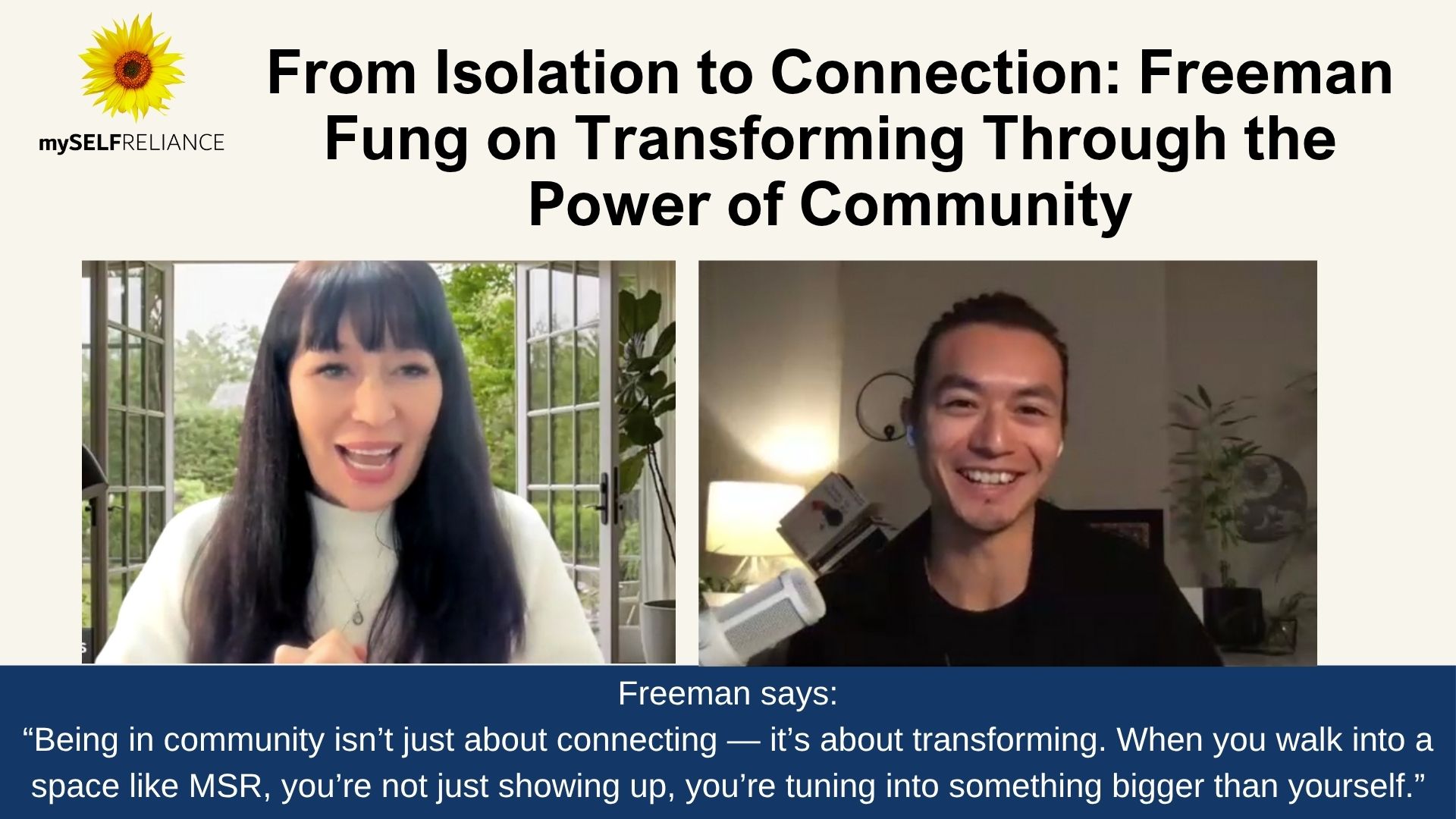 mySELFRELIANCE

From Isolation to Connection: Freeman Fung on Transforming Through the Power of Community

Freeman says:
“Being in community isn’t just about connecting — it’s about transforming. When you walk into a space like MSR, you’re not just showing up, you’re tuning into something bigger than yourself.”